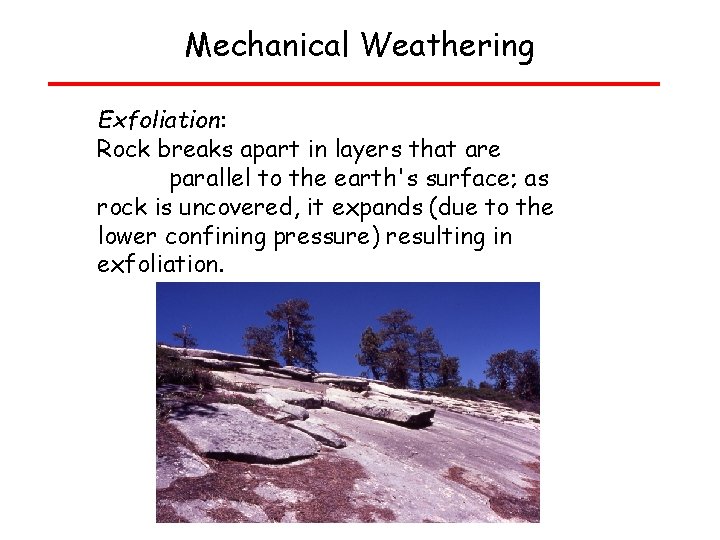 Mechanical Weathering

Exfoliation:
Rock breaks apart in layers that are parallel to the earth's surface; as rock is uncovered, it expands (due to the lower confining pressure) resulting in exfoliation.